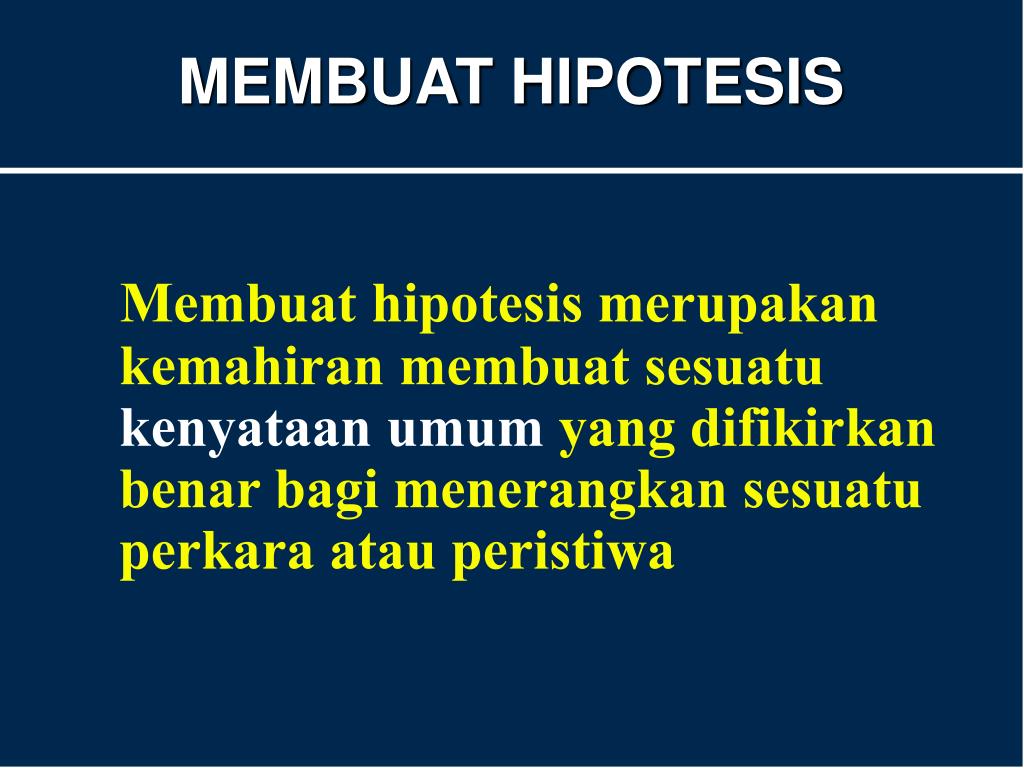 MEMBUAT HIPOTESIS

Membuat hipotesis merupakan kemahiran membuat sesuatu kenyataan umum yang difikirkan benar bagi menerangkan sesuatu perkara atau peristiwa